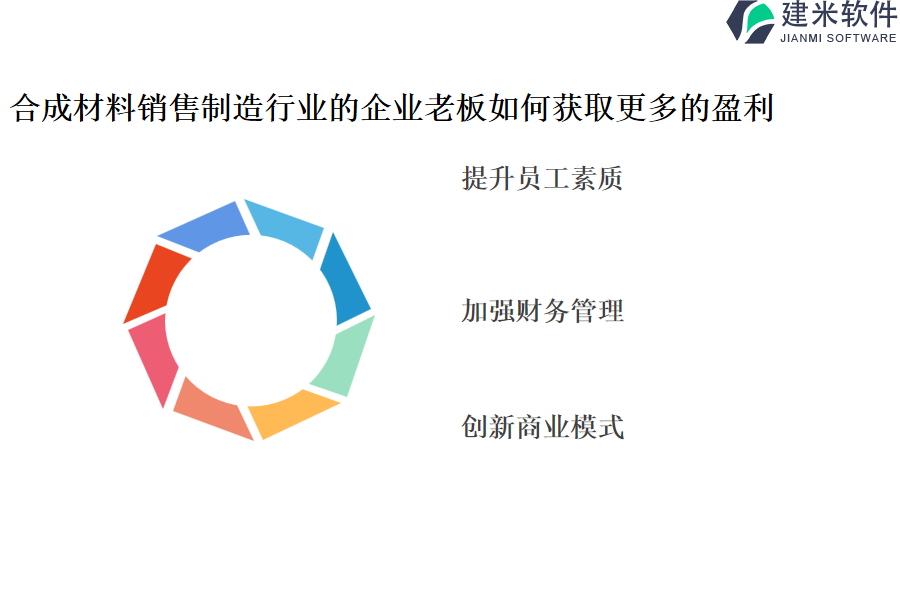 建米软件
JIANMI SOFTWARE

合成材料销售制造行业的企业老板如何获取更多的盈利

提升员工素质

加强财务管理

创新商业模式